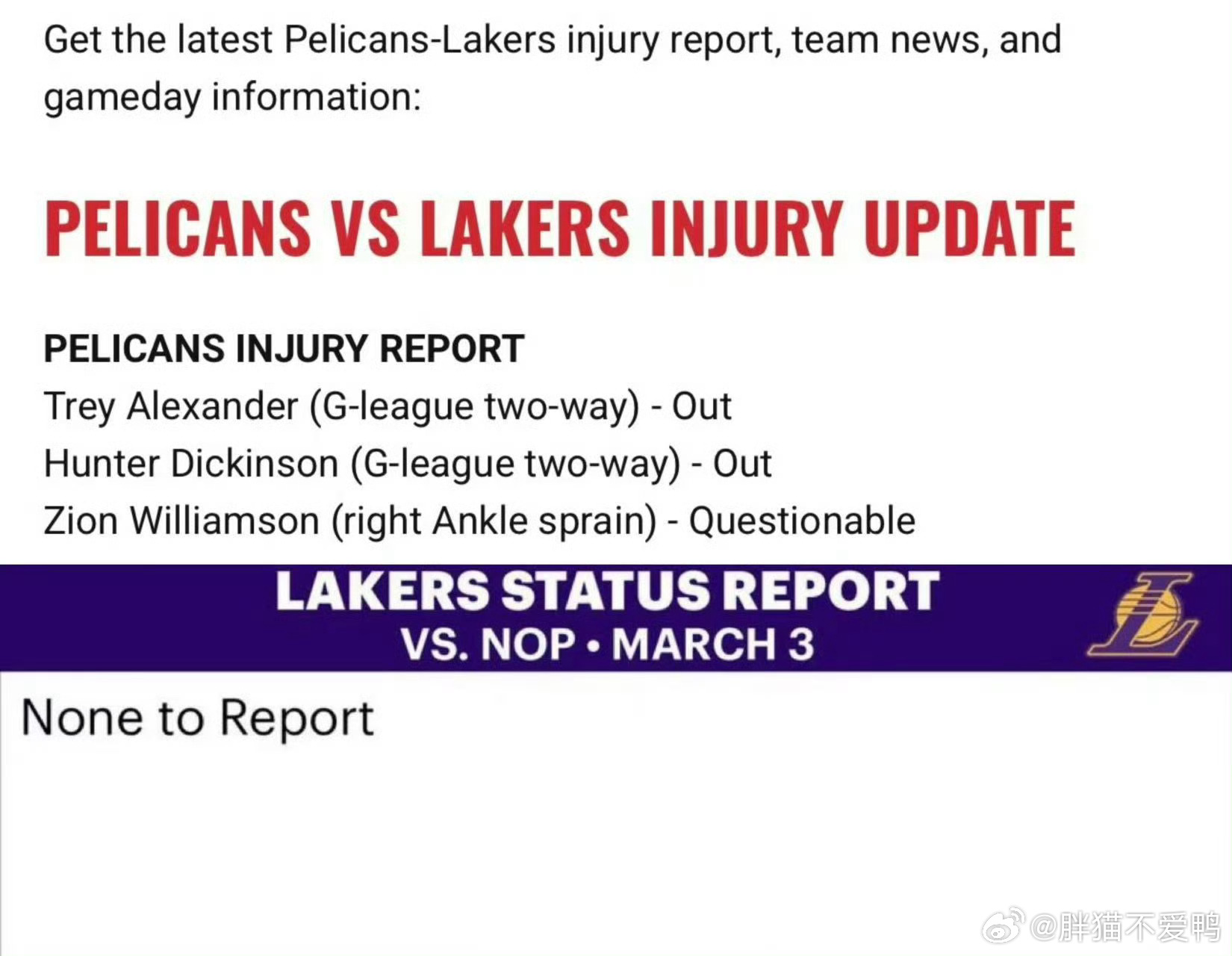 Get the latest Pelicans-Lakers injury report, team news, and gameday information:

PELICANS VS LAKERS INJURY UPDATE

PELICANS INJURY REPORT
Trey Alexander (G-league two-way) - Out
Hunter Dickinson (G-league two-way) - Out
Zion Williamson (right Ankle sprain) - Questionable

LAKERS STATUS REPORT
VS. NOP • MARCH 3

None to Report

@胖猫不爱鸭